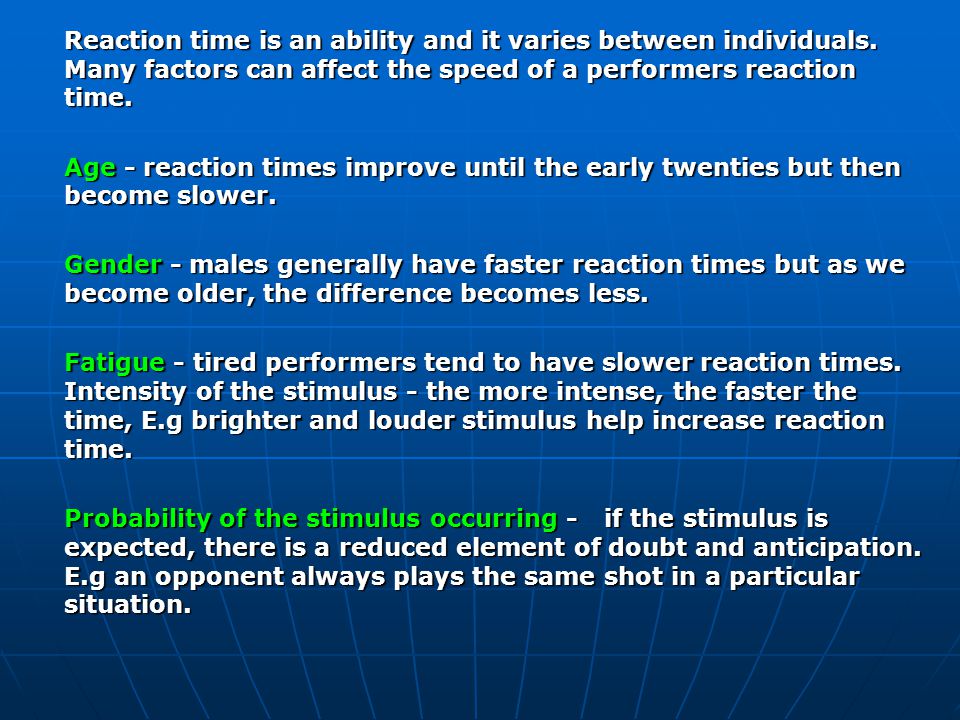 Reaction time is an ability and it varies between individuals. Many factors can affect the speed of a performers reaction time.

Age - reaction times improve until the early twenties but then become slower.

Gender - males generally have faster reaction times but as we become older, the difference becomes less.

Fatigue - tired performers tend to have slower reaction times. Intensity of the stimulus - the more intense, the faster the time, E.g brighter and louder stimulus help increase reaction time.

Probability of the stimulus occurring - if the stimulus is expected, there is a reduced element of doubt and anticipation. E.g an opponent always plays the same shot in a particular situation.